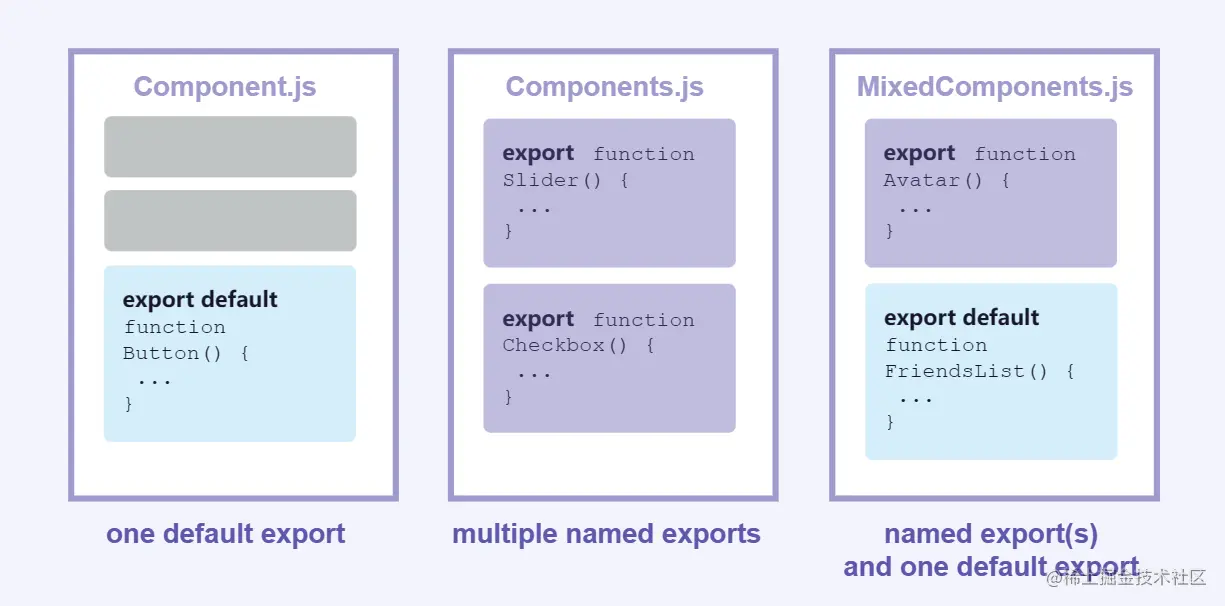 Component.js

export default function Button() {
...
}

one default export

Components.js

export function Slider() {
...
}

export function Checkbox() {
...
}

multiple named exports

MixedComponents.js

export function Avatar() {
...
}

export default function FriendsList() {
...
}

named export(s) and one default export

@稀土掘金技术社区